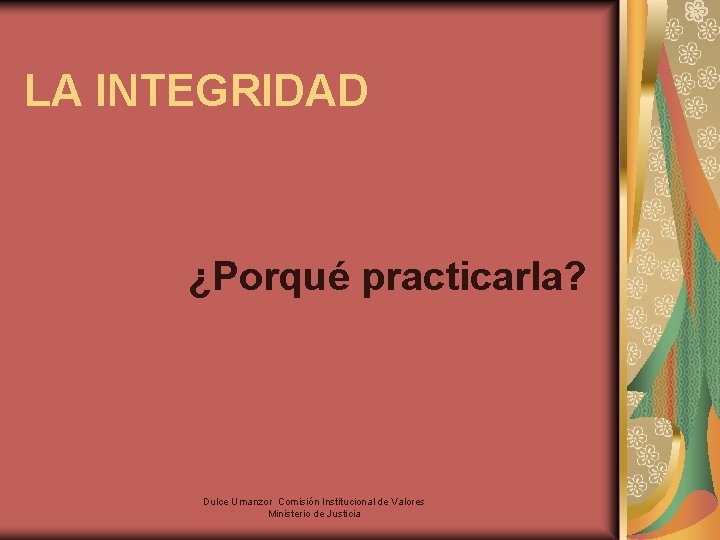 LA INTEGRIDAD

¿Porqué practicarla?

Dulce Umanzor Comisión Institucional de Valores
Ministerio de Justicia